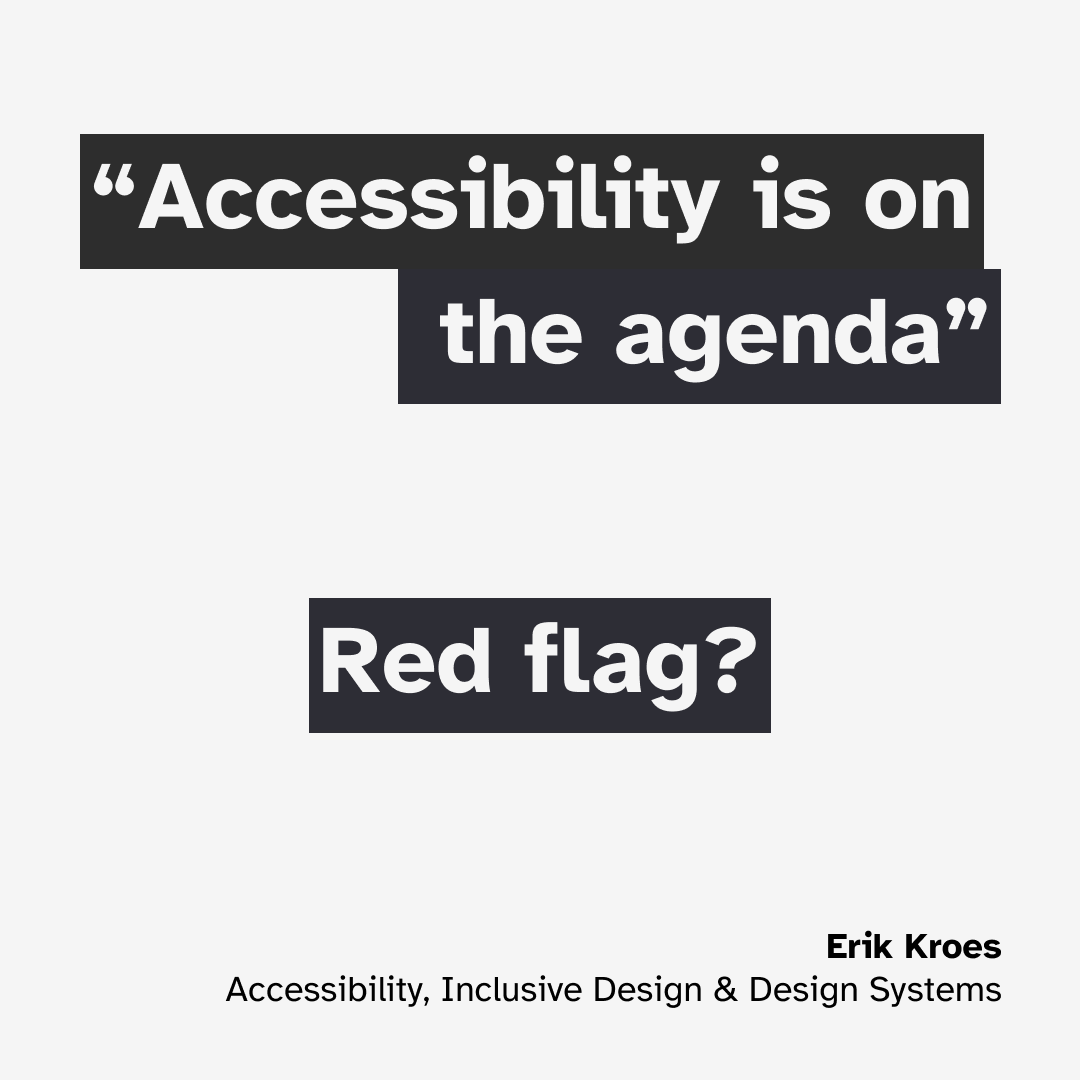 “Accessibility is on the agenda”

Red flag?

Erik Kroes
Accessibility, Inclusive Design & Design Systems